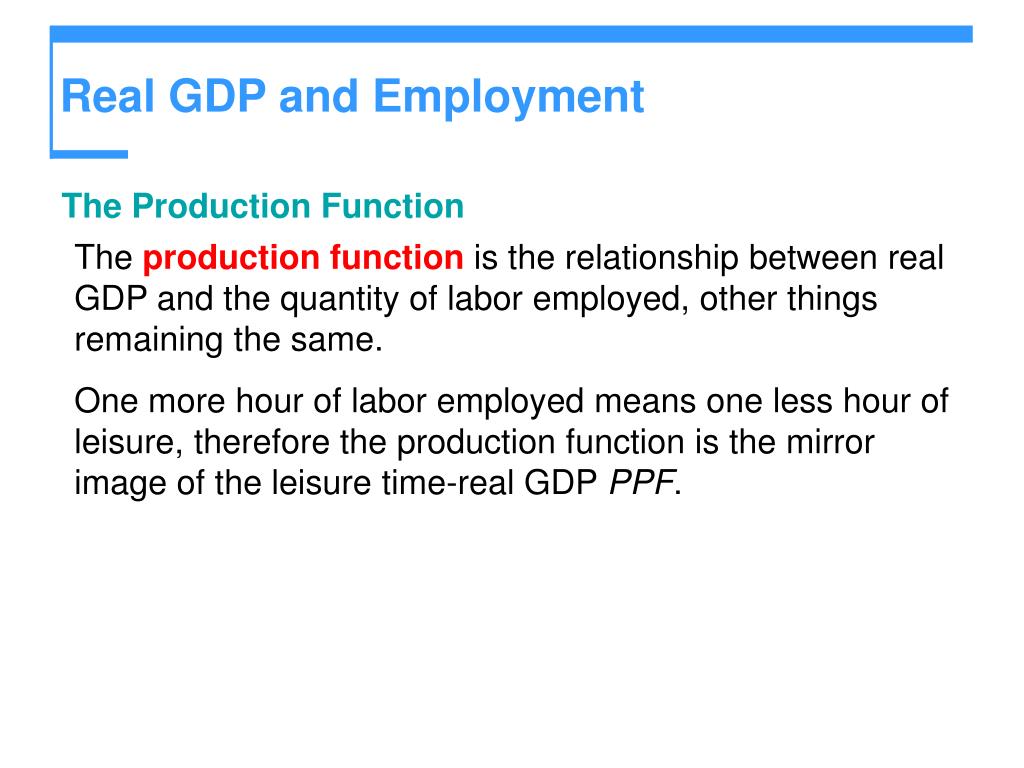 Real GDP and Employment

The Production Function

The production function is the relationship between real GDP and the quantity of labor employed, other things remaining the same.

One more hour of labor employed means one less hour of leisure, therefore the production function is the mirror image of the leisure time-real GDP PPF.